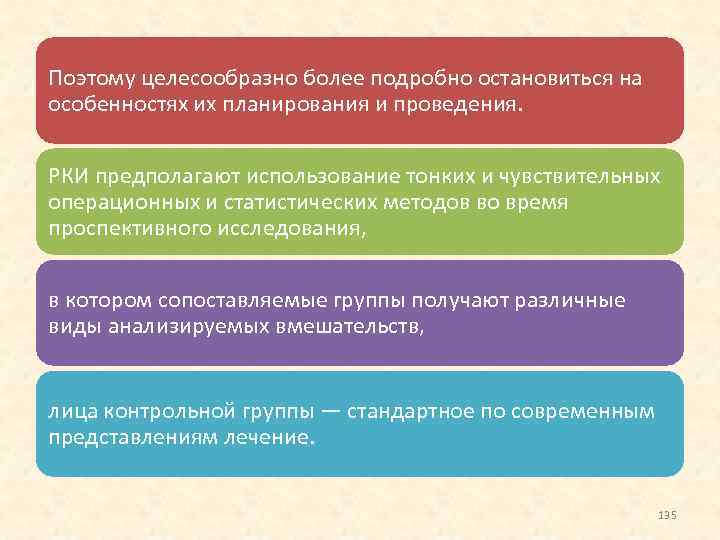 Поэтому целесообразно более подробно остановиться на особенностях их планирования и проведения.

РКИ предполагают использование тонких и чувствительных операционных и статистических методов во время проспективного исследования,

в котором сопоставляемые группы получают различные виды анализируемых вмешательств,

лица контрольной группы — стандартное по современным представлениям лечение.

135